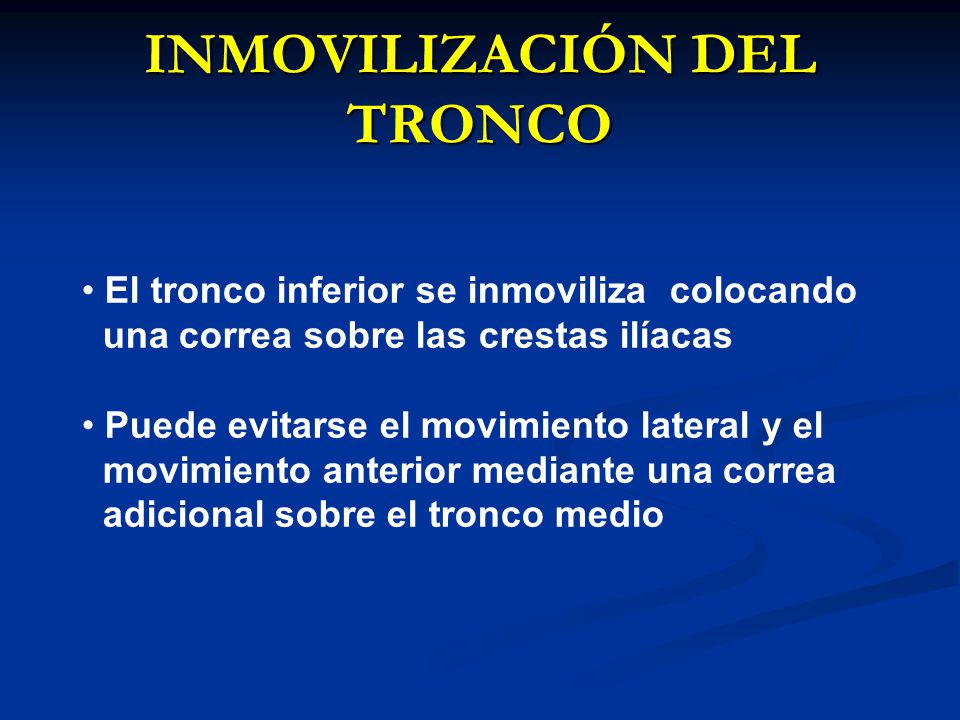 INMOVILIZACIÓN DEL TRONCO

• El tronco inferior se inmoviliza colocando una correa sobre las crestas ilíacas

• Puede evitarse el movimiento lateral y el movimiento anterior mediante una correa adicional sobre el tronco medio